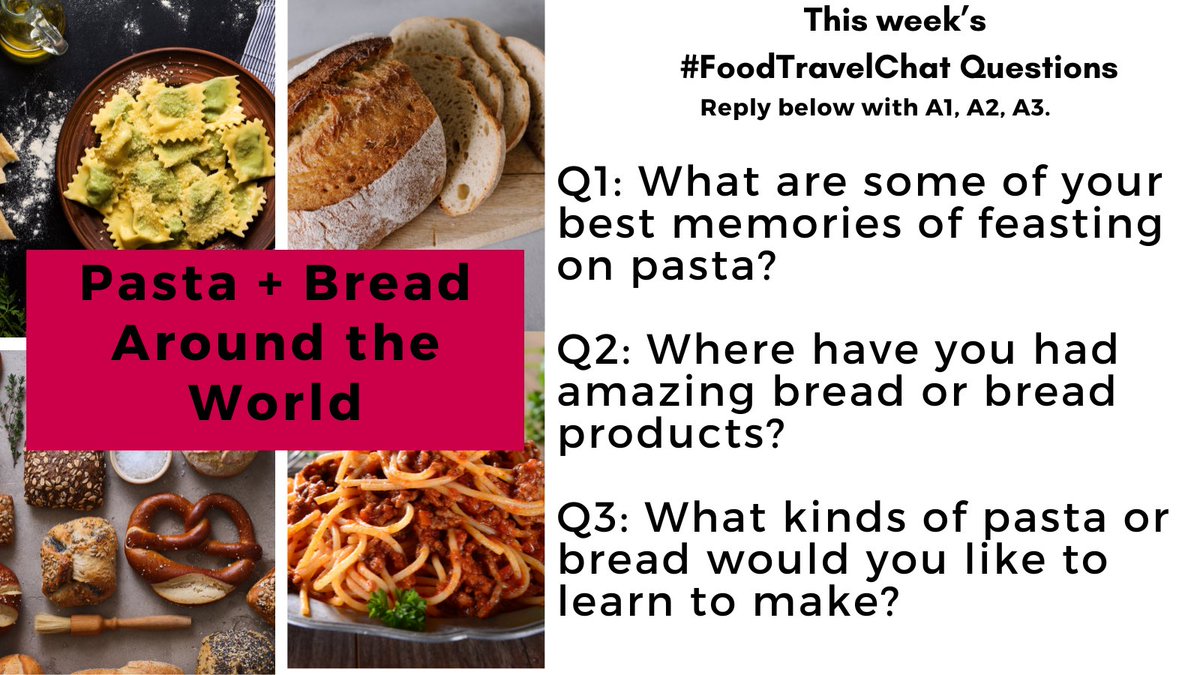 Pasta + Bread Around the World

This week's #FoodTravelChat Questions
Reply below with A1, A2, A3.

Q1: What are some of your best memories of feasting on pasta?

Q2: Where have you had amazing bread or bread products?

Q3: What kinds of pasta or bread would you like to learn to make?